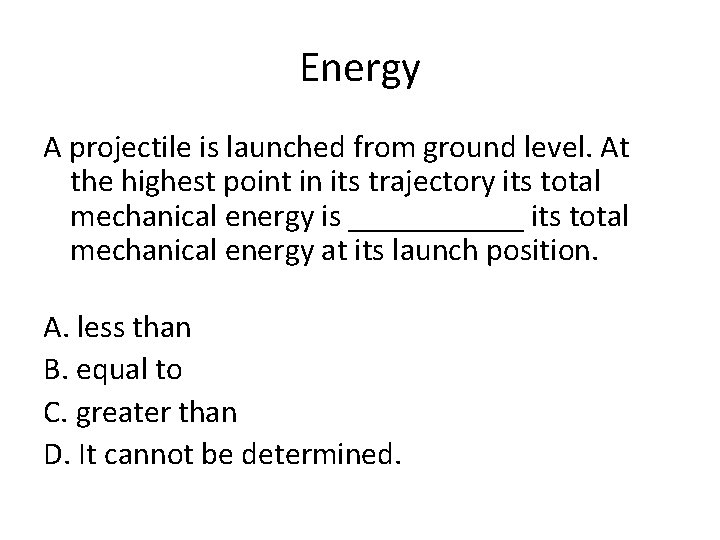 Energy

A projectile is launched from ground level. At the highest point in its trajectory its total mechanical energy is ___________ its total mechanical energy at its launch position.

A. less than

B. equal to

C. greater than

D. It cannot be determined.